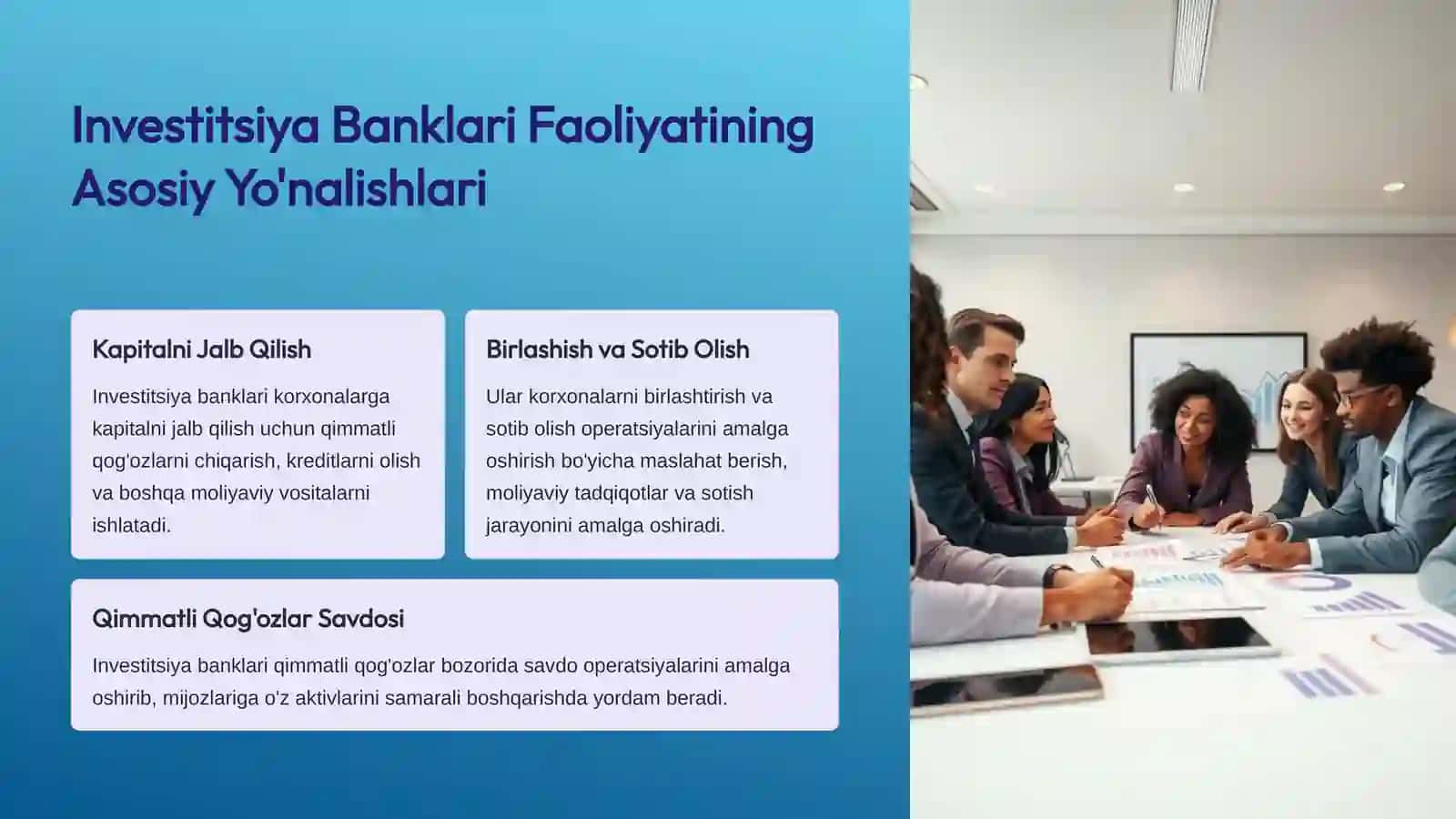 Investitsiya Banklari Faoliyatining Asosiy Yo'nalishlari

Kapitalni Jalb Qilish

Investitsiya banklari korxonalarga kapitalni jalb qilish uchun qimmatli qog'ozlarni chiqarish, kreditlarni olish va boshqa moliyaviy vositalarni ishlatadi.

Birlashish va Sotib Olish

Ular korxonalarni birlashtirish va sotib olish operatsiyalarini amalga oshirish bo'yicha maslahat berish, moliyaviy tadqiqotlar va sotish jarayonini amalga oshiradi.

Qimmatli Qog'ozlar Savdosi

Investitsiya banklari qimmatli qog'ozlar bozorida savdo operatsiyalarini amalga oshirib, mijozlariga o'z aktivlarini samarali boshqarishda yordam beradi.